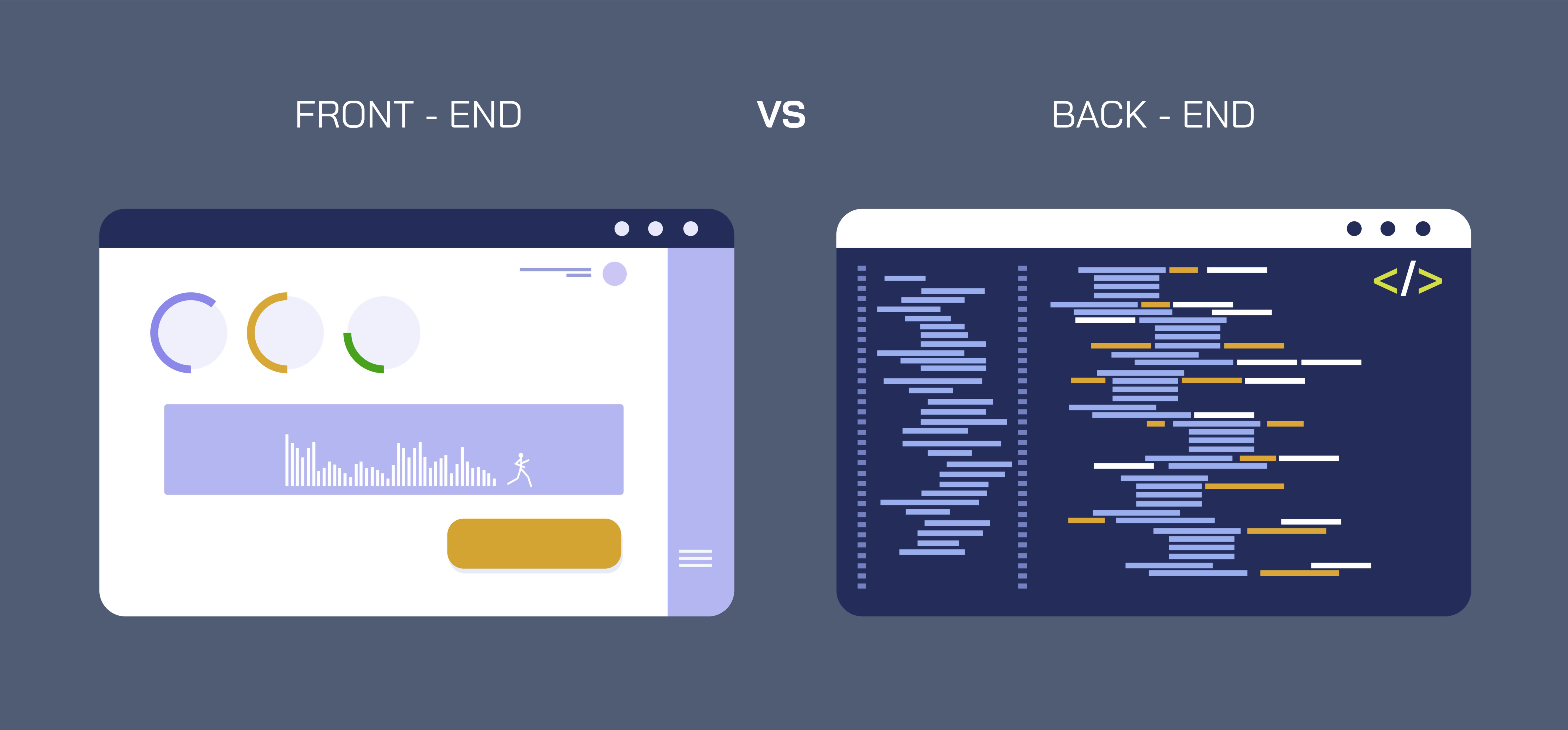 FRONT - END

VS

BACK - END

</>